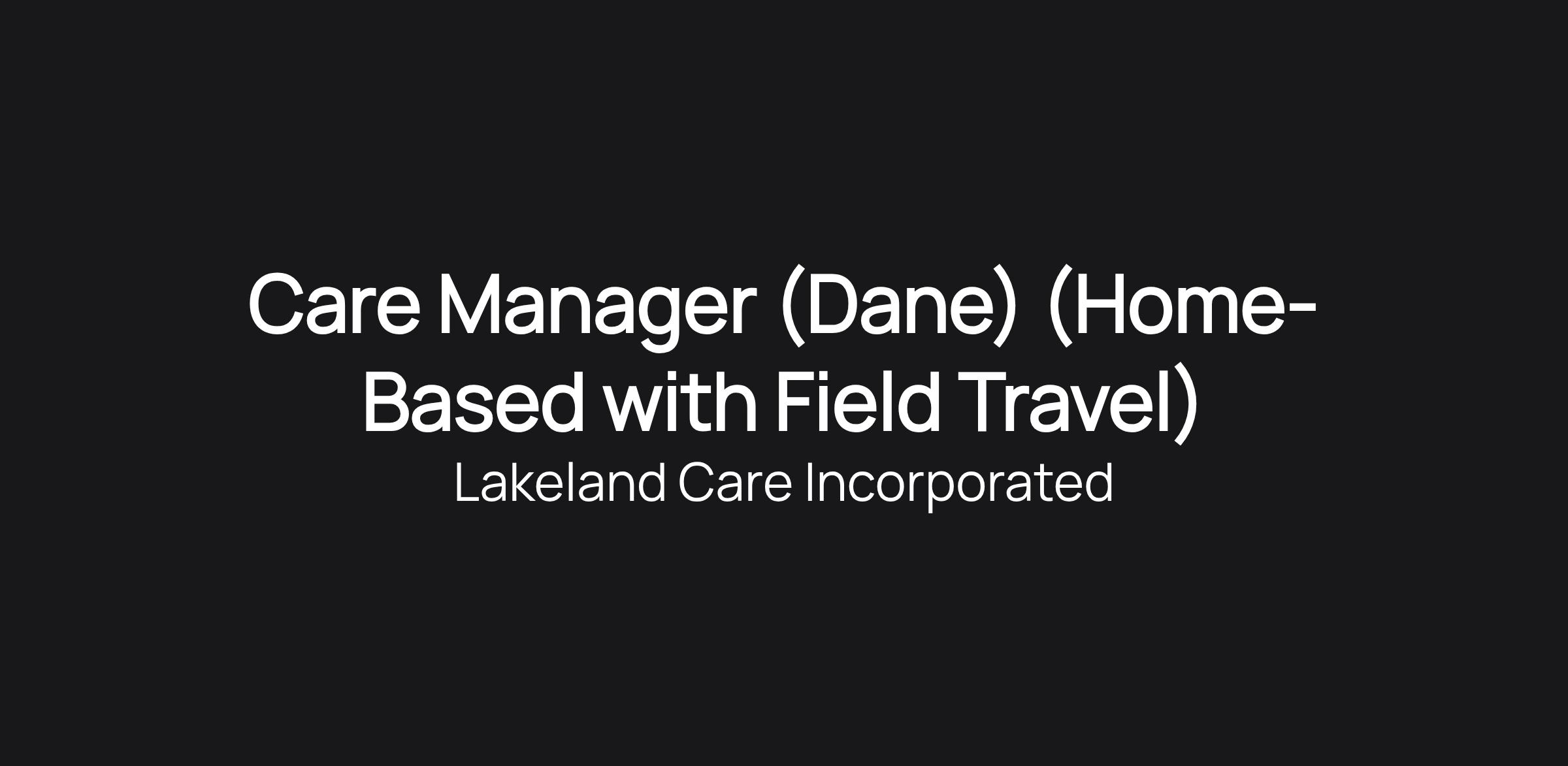 Care Manager (Dane) (Home-Based with Field Travel)
Lakeland Care Incorporated